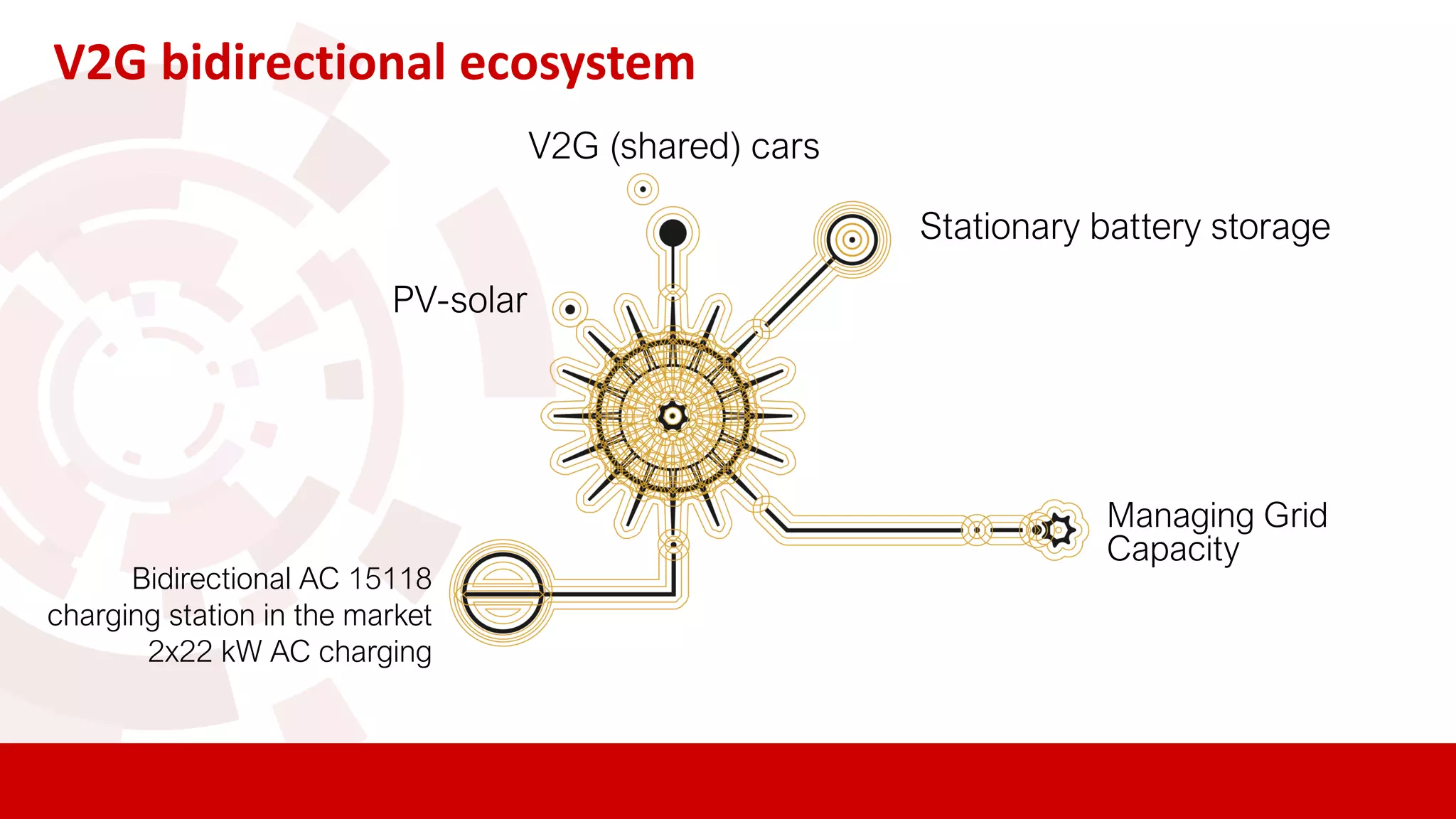 V2G bidirectional ecosystem

V2G (shared) cars

Stationary battery storage

PV-solar

Managing Grid Capacity

Bidirectional AC 15118 charging station in the market 2x22 kW AC charging